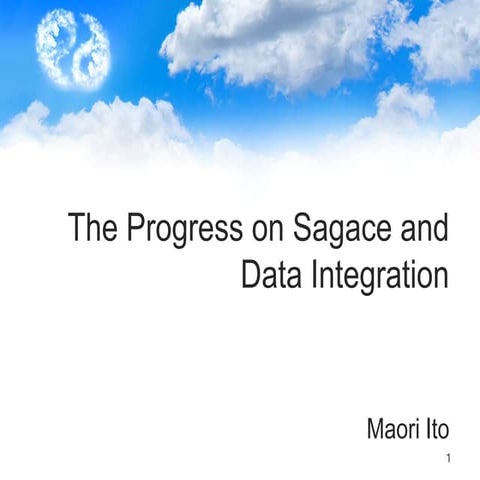 The Progress on Sagace and Data Integration

Maori Ito

1